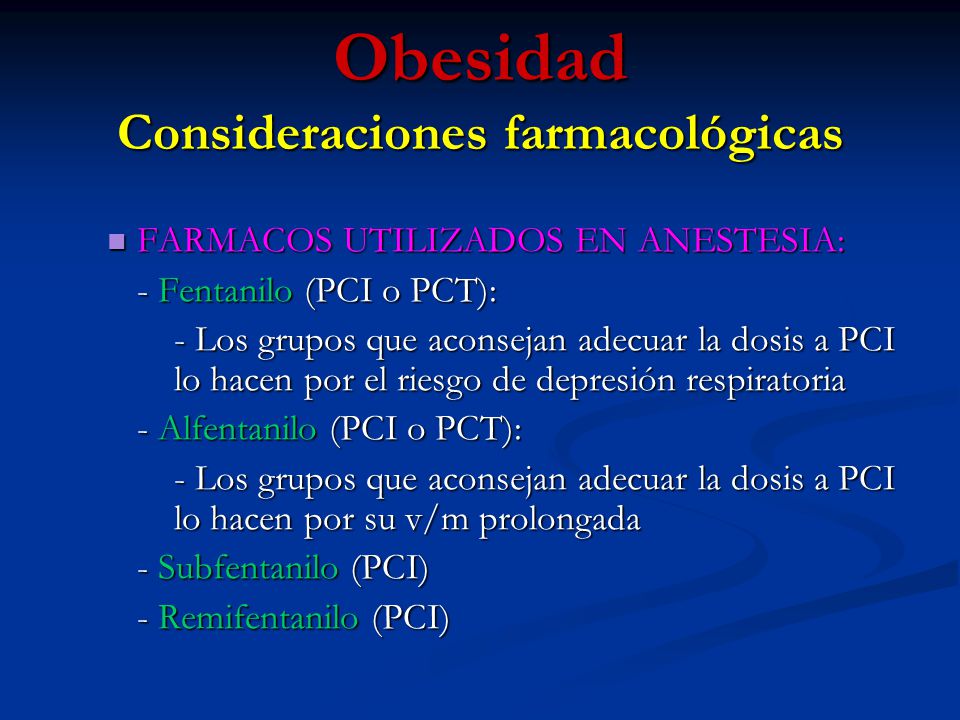 Obesidad
Consideraciones farmacológicas

FARMACOS UTILIZADOS EN ANESTESIA:

- Fentanilo (PCI o PCT):

- Los grupos que aconsejan adecuar la dosis a PCI lo hacen por el riesgo de depresión respiratoria

- Alfentanilo (PCI o PCT):

- Los grupos que aconsejan adecuar la dosis a PCI lo hacen por su v/m prolongada

- Subfentanilo (PCI)

- Remifentanilo (PCI)